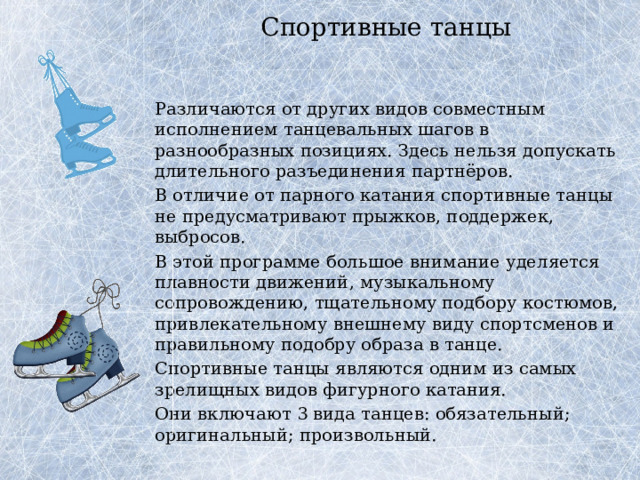 Спортивные танцы

Различаются от других видов совместным исполнением танцевальных шагов в разнообразных позициях. Здесь нельзя допускать длительного разъединения партнёров.

В отличие от парного катания спортивные танцы не предусматривают прыжков, поддержек, выбросов.

В этой программе большое внимание уделяется плавности движений, музыкальному сопровождению, тщательному подбору костюмов, привлекательному внешнему виду спортсменов и правильному подобру образа в танце.

Спортивные танцы являются одним из самых зрелищных видов фигурного катания.

Они включают 3 вида танцев: обязательный; оригинальный; произвольный.